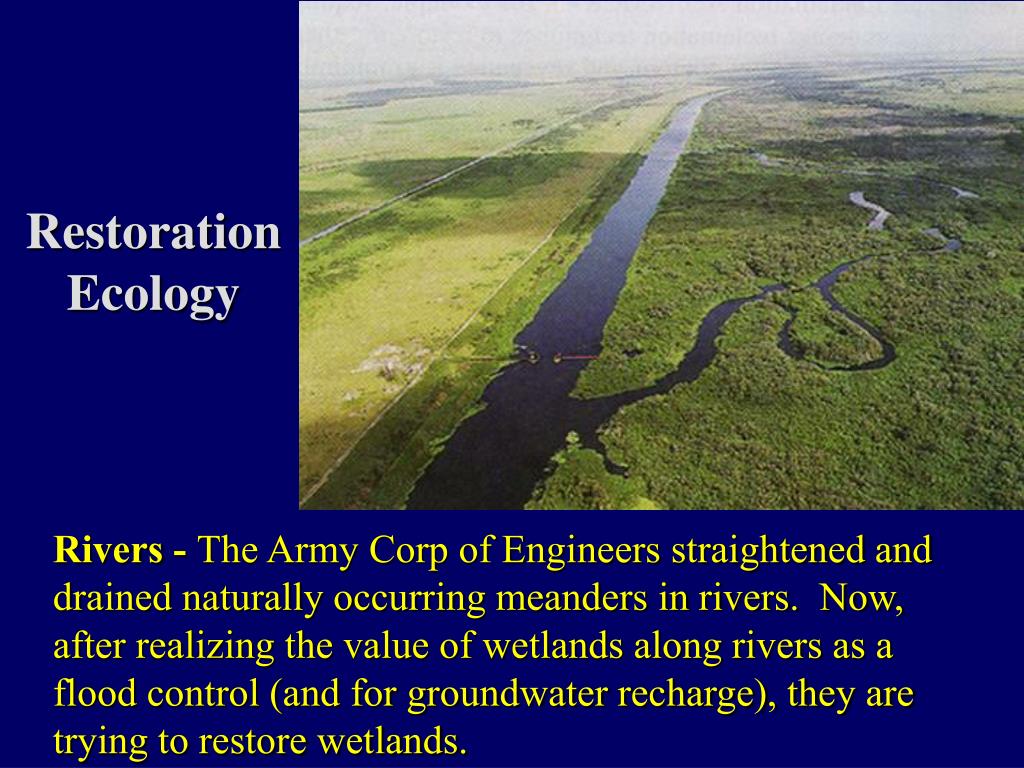 Restoration Ecology

Rivers - The Army Corp of Engineers straightened and drained naturally occurring meanders in rivers.  Now, after realizing the value of wetlands along rivers as a flood control (and for groundwater recharge), they are trying to restore wetlands.